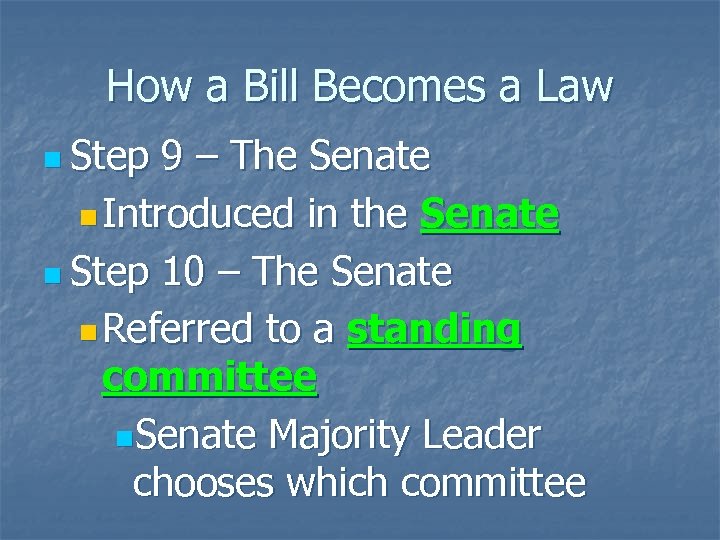 How a Bill Becomes a Law

Step 9 – The Senate

Introduced in the Senate

Step 10 – The Senate

Referred to a standing committee

Senate Majority Leader chooses which committee